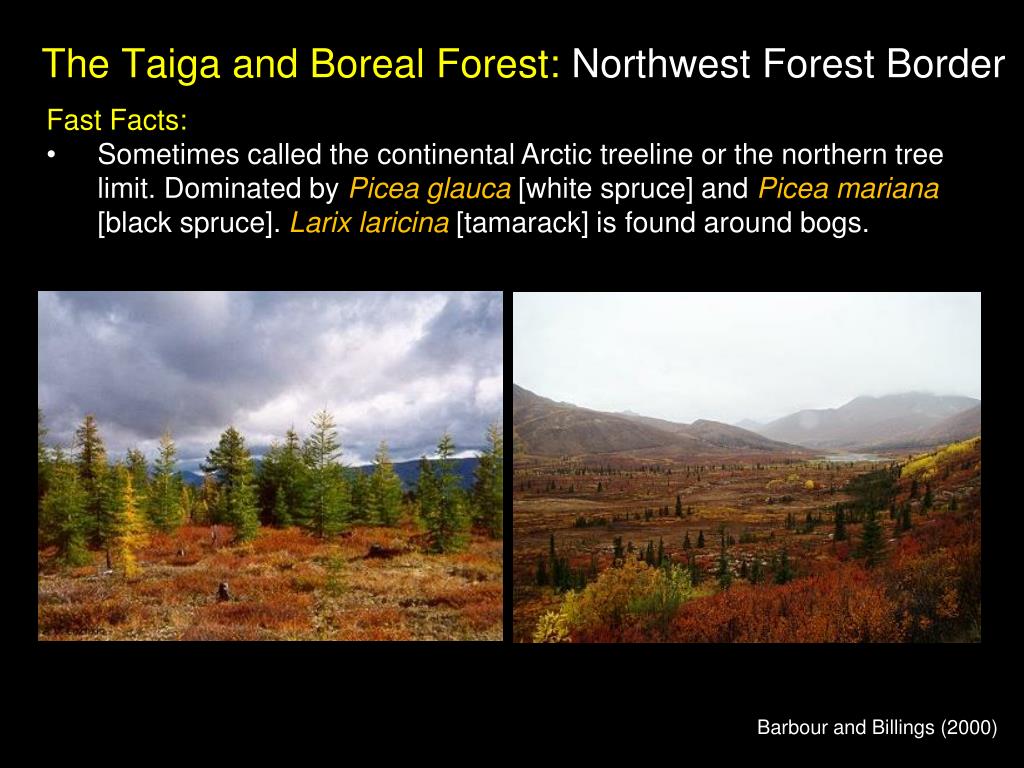 The Taiga and Boreal Forest: Northwest Forest Border

Fast Facts:
• Sometimes called the continental Arctic treeline or the northern tree limit. Dominated by Picea glauca [white spruce] and Picea mariana [black spruce]. Larix laricina [tamarack] is found around bogs.

Barbour and Billings (2000)